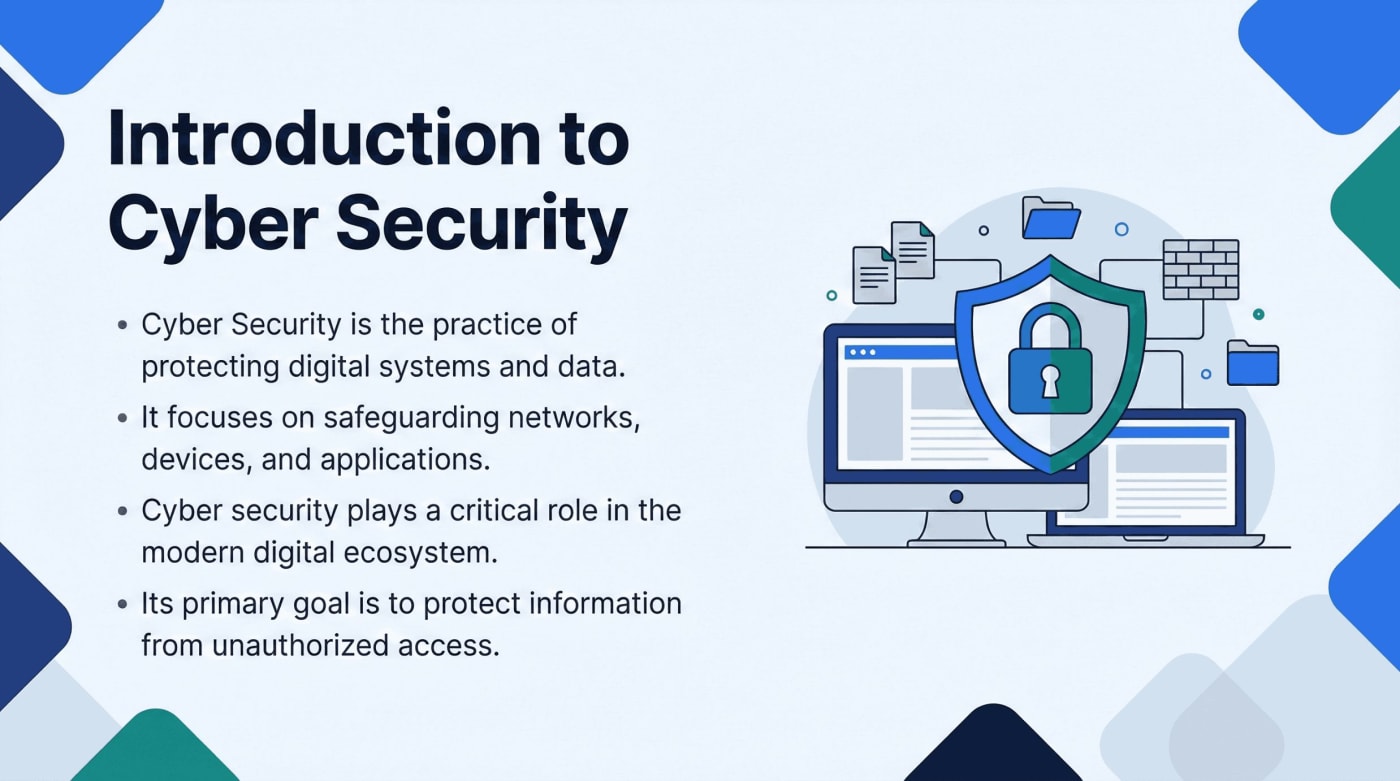 Introduction to Cyber Security

• Cyber Security is the practice of protecting digital systems and data.
• It focuses on safeguarding networks, devices, and applications.
• Cyber security plays a critical role in the modern digital ecosystem.
• Its primary goal is to protect information from unauthorized access.